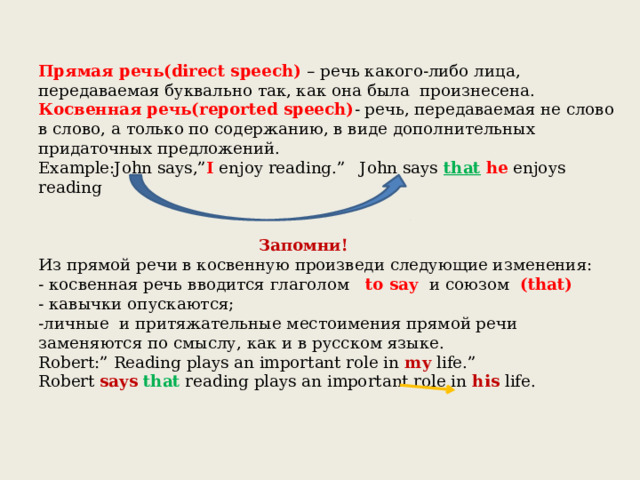 Прямая речь(direct speech) – речь какого-либо лица, передаваемая буквально так, как она была произнесена.
Косвенная речь(reported speech)- речь, передаваемая не слово в слово, а только по содержанию, в виде дополнительных придаточных предложений.
Example:John says,”I enjoy reading.” John says that he enjoys reading

Запомни!
Из прямой речи в косвенную произведи следующие изменения:
- косвенная речь вводится глаголом to say и союзом (that)
- кавычки опускаются;
-личные и притяжательные местоимения прямой речи заменяются по смыслу, как и в русском языке.
Robert:” Reading plays an important role in my life.”
Robert says that reading plays an important role in his life.